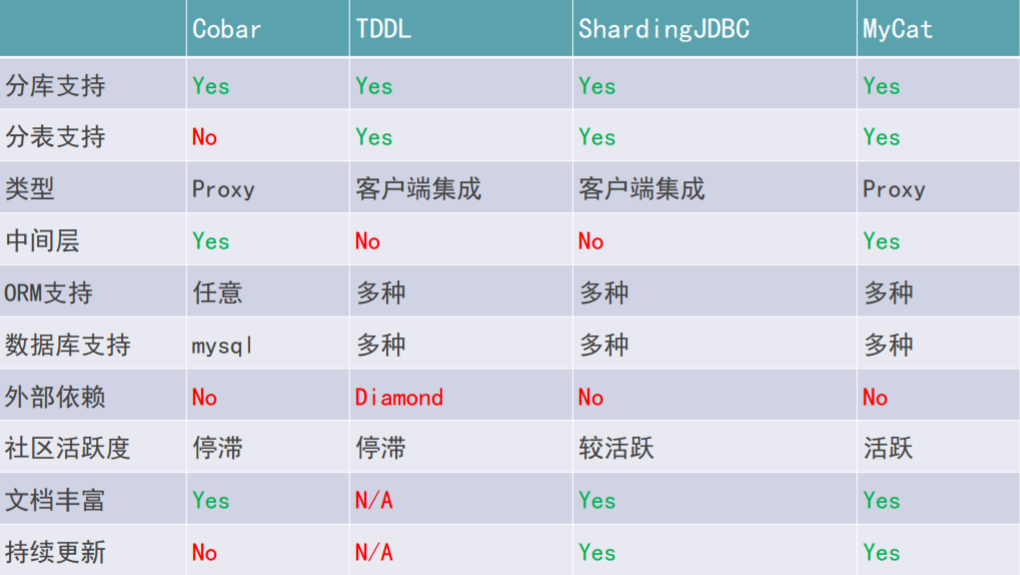 | | Cobar | TDDL | ShardingJDBC | MyCat |
|---|---|---|---|---|
| 分库支持 | Yes | Yes | Yes | Yes |
| 分表支持 | No | Yes | Yes | Yes |
| 类型 | Proxy | 客户端集成 | 客户端集成 | Proxy |
| 中间层 | Yes | No | No | Yes |
| ORM支持 | 任意 | 多种 | 多种 | 多种 |
| 数据库支持 | mysql | 多种 | 多种 | 多种 |
| 外部依赖 | No | Diamond | No | No |
| 社区活跃度 | 停滞 | 停滞 | 较活跃 | 活跃 |
| 文档丰富 | Yes | N/A | Yes | Yes |
| 持续更新 | No | N/A | Yes | Yes |